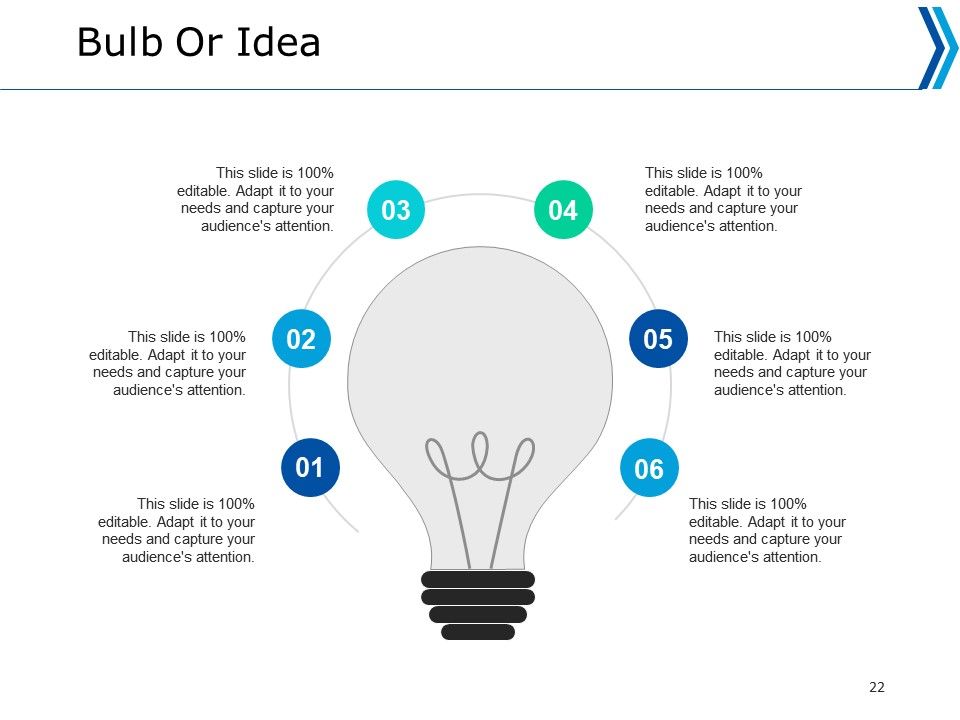 Bulb Or Idea

This slide is 100% editable. Adapt it to your needs and capture your audience's attention.

03

04

This slide is 100% editable. Adapt it to your needs and capture your audience's attention.

This slide is 100% editable. Adapt it to your needs and capture your audience's attention.

02

05

This slide is 100% editable. Adapt it to your needs and capture your audience's attention.

01

06

This slide is 100% editable. Adapt it to your needs and capture your audience's attention.

This slide is 100% editable. Adapt it to your needs and capture your audience's attention.

22